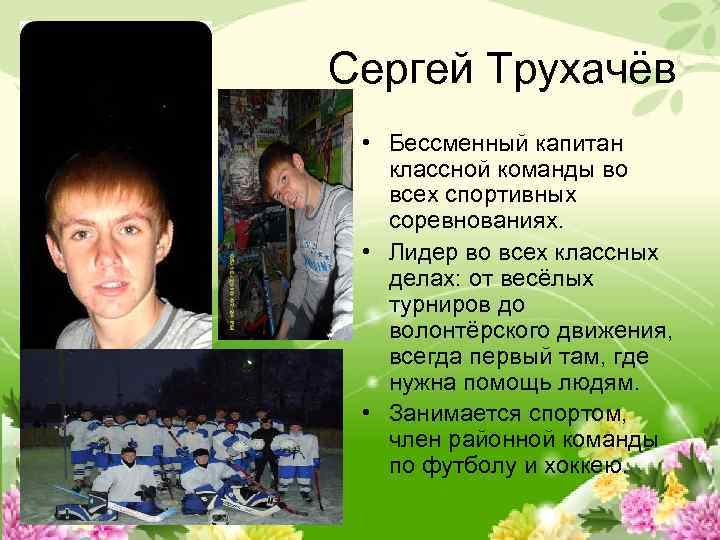 Сергей Трухачёв

• Бессменный капитан классной команды во всех спортивных соревнованиях.
• Лидер во всех классных делах: от весёлых турниров до волонтёрского движения, всегда первый там, где нужна помощь людям.
• Занимается спортом, член районной команды по футболу и хоккею.